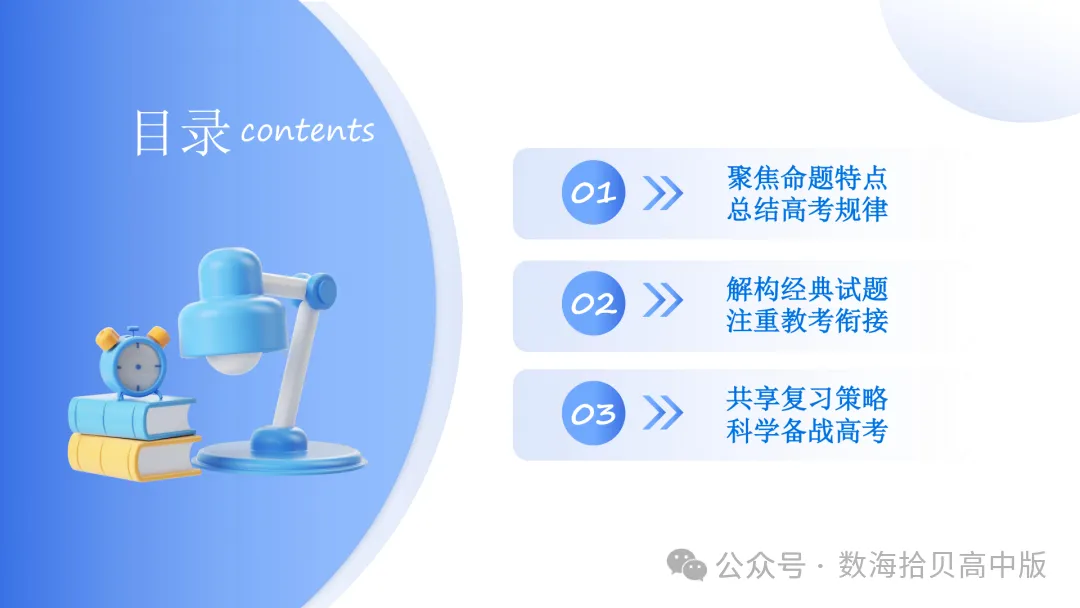 目录 contents

01 聚焦命题特点 总结高考规律

02 解构经典试题 注重教考衔接

03 共享复习策略 科学备战高考

公众号 · 数海拾贝高中版